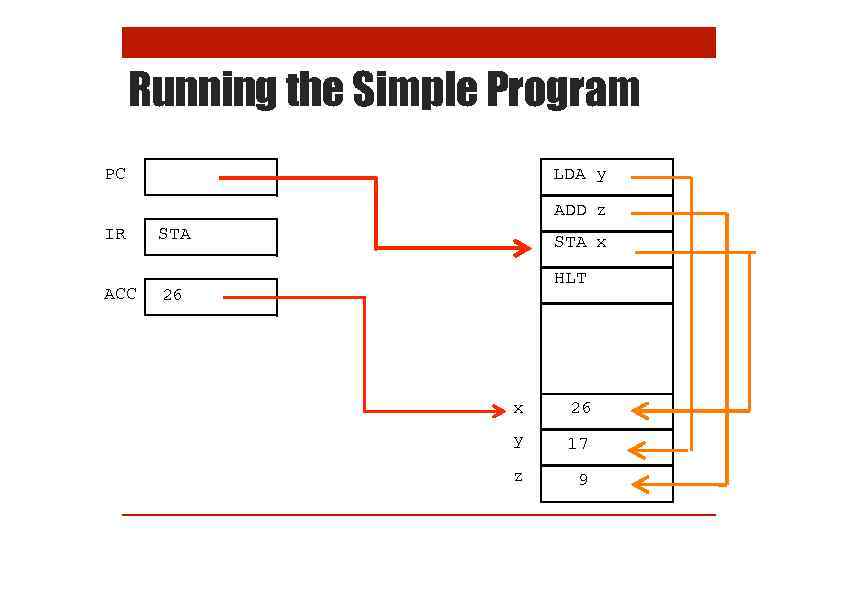 Running the Simple Program

PC

IR STA

ACC 26

LDA y
ADD z
STA x
HLT

x 26
y 17
z 9